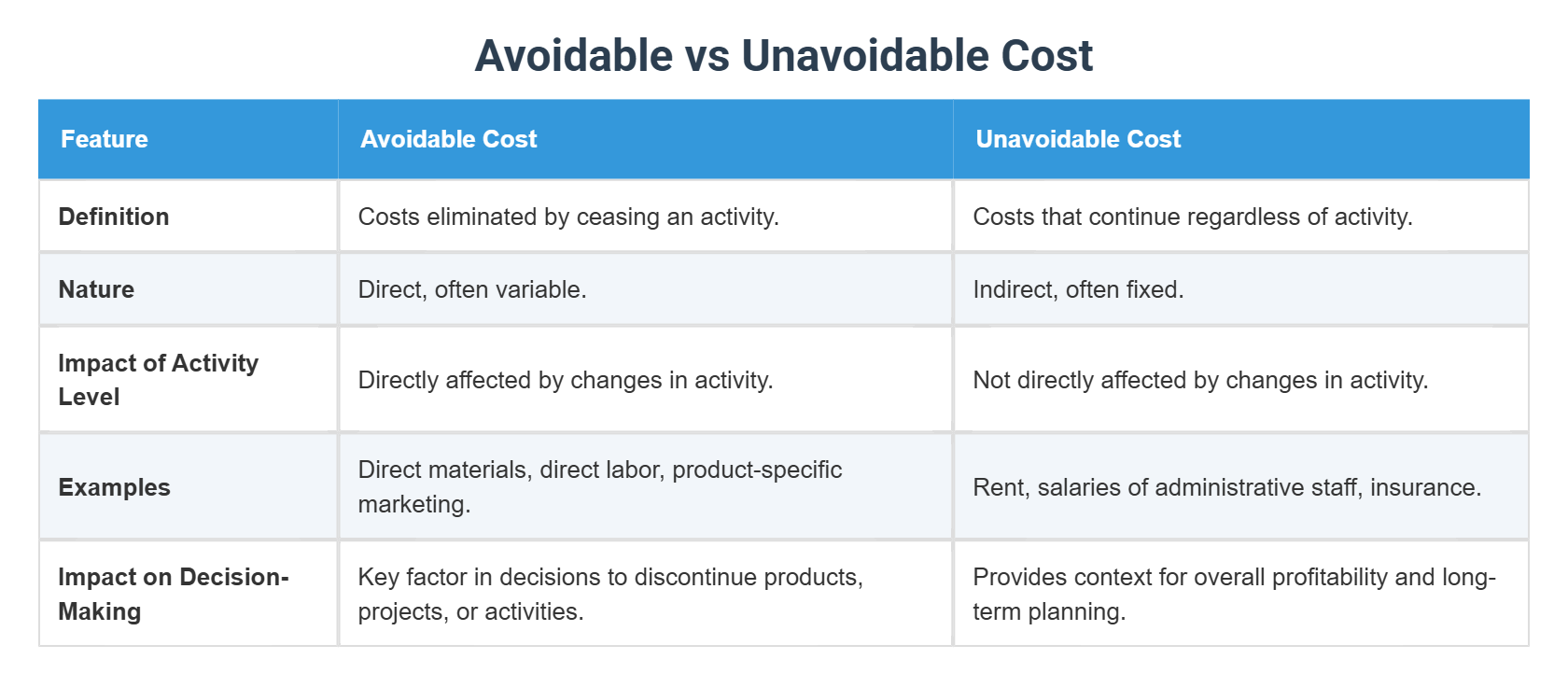 Avoidable vs Unavoidable Cost

| Feature | Avoidable Cost | Unavoidable Cost |
|---|---|---|
| Definition | Costs eliminated by ceasing an activity. | Costs that continue regardless of activity. |
| Nature | Direct, often variable. | Indirect, often fixed. |
| Impact of Activity Level | Directly affected by changes in activity. | Not directly affected by changes in activity. |
| Examples | Direct materials, direct labor, product-specific marketing. | Rent, salaries of administrative staff, insurance. |
| Impact on Decision-Making | Key factor in decisions to discontinue products, projects, or activities. | Provides context for overall profitability and long-term planning. |